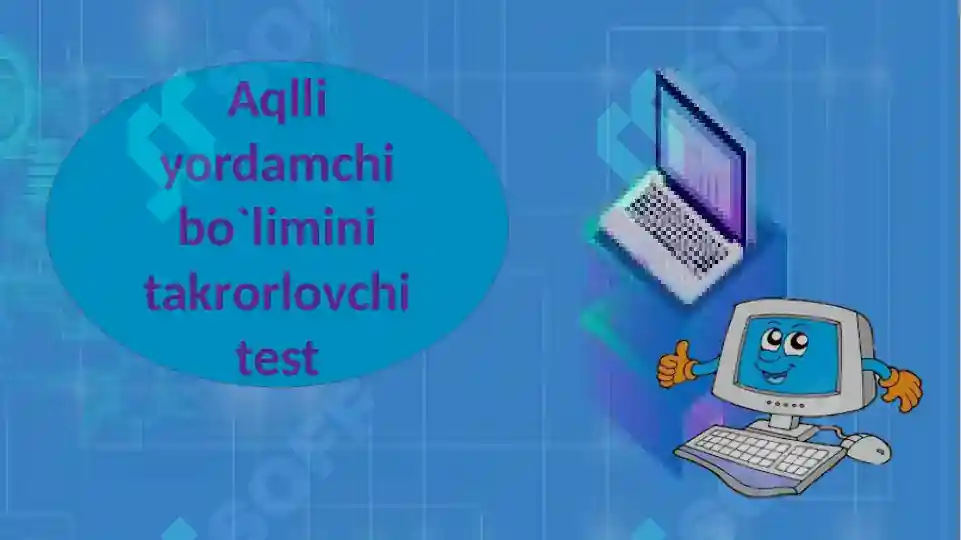 Aqlli yordamchi bo`limini takrorlovchi test